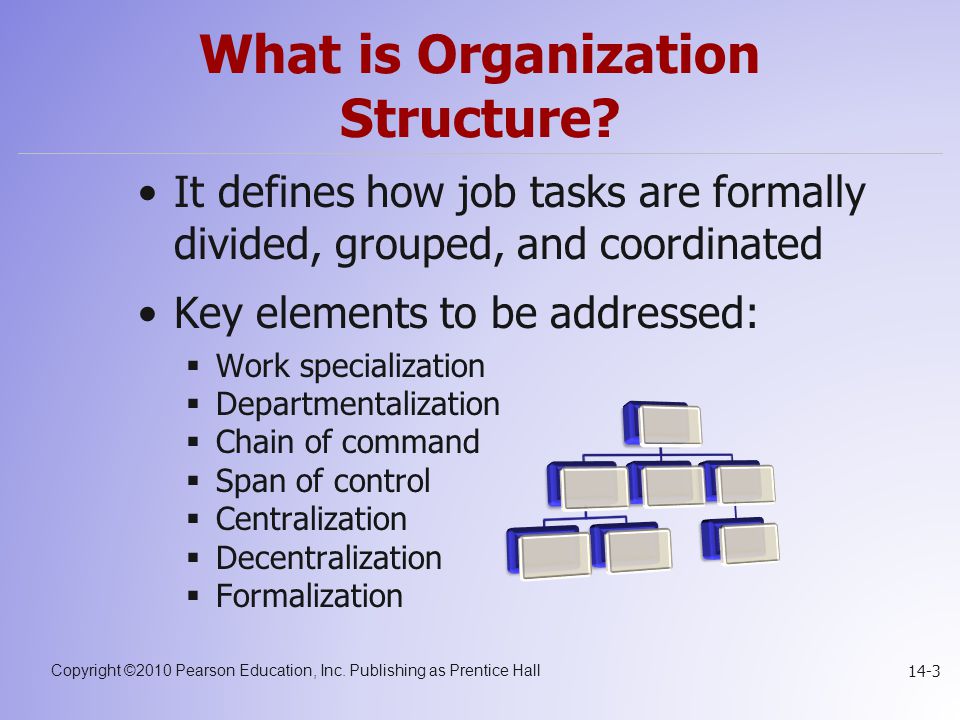 What is Organization Structure?

• It defines how job tasks are formally divided, grouped, and coordinated

• Key elements to be addressed:
▪ Work specialization
▪ Departmentalization
▪ Chain of command
▪ Span of control
▪ Centralization
▪ Decentralization
▪ Formalization

Copyright ©2010 Pearson Education, Inc. Publishing as Prentice Hall

14-3